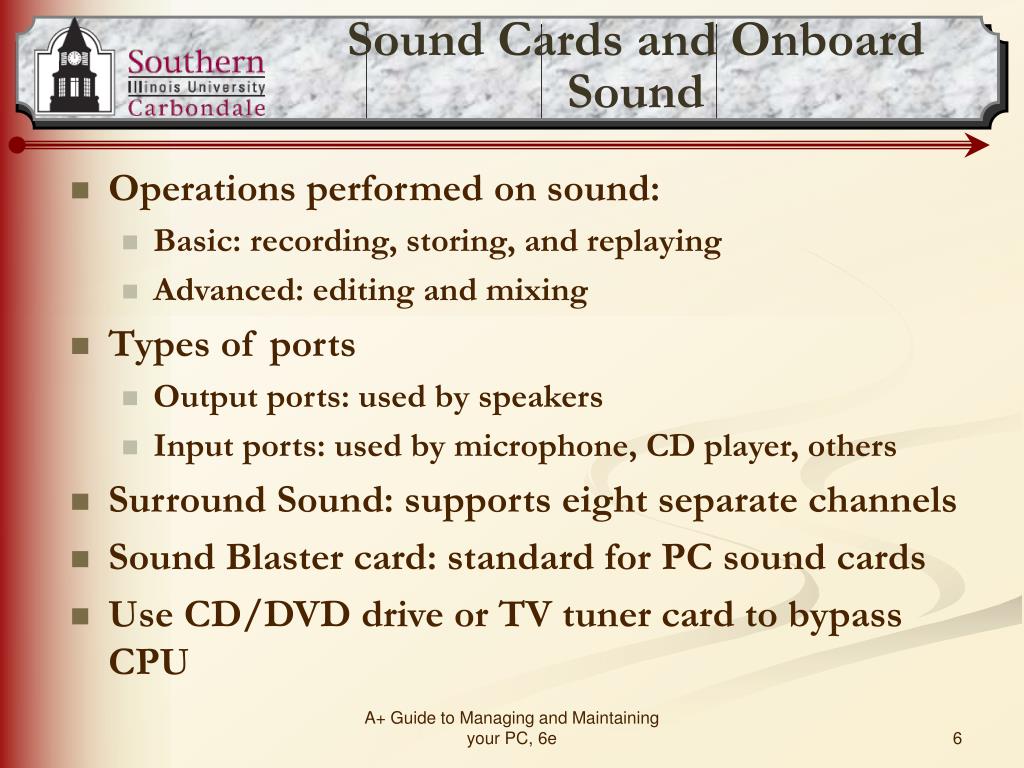 Southern Illinois University Carbondale

Sound Cards and Onboard Sound

Operations performed on sound:

Basic: recording, storing, and replaying

Advanced: editing and mixing

Types of ports

Output ports: used by speakers

Input ports: used by microphone, CD player, others

Surround Sound: supports eight separate channels

Sound Blaster card: standard for PC sound cards

Use CD/DVD drive or TV tuner card to bypass CPU

A+ Guide to Managing and Maintaining your PC, 6e

6